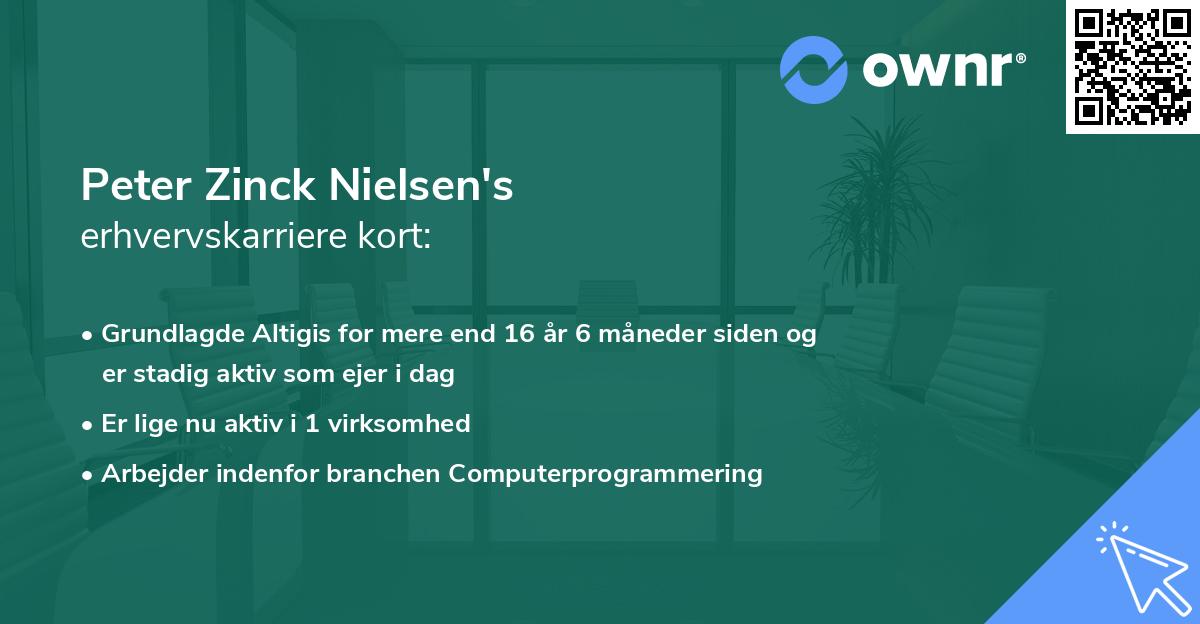 ownr®

Peter Zinck Nielsen's
erhvervskarriere kort:

• Grundlagde Altigis for mere end 16 år 6 måneder siden og er stadig aktiv som ejer i dag
• Er lige nu aktiv i 1 virksomhed
• Arbejder indenfor branchen Computerprogrammering